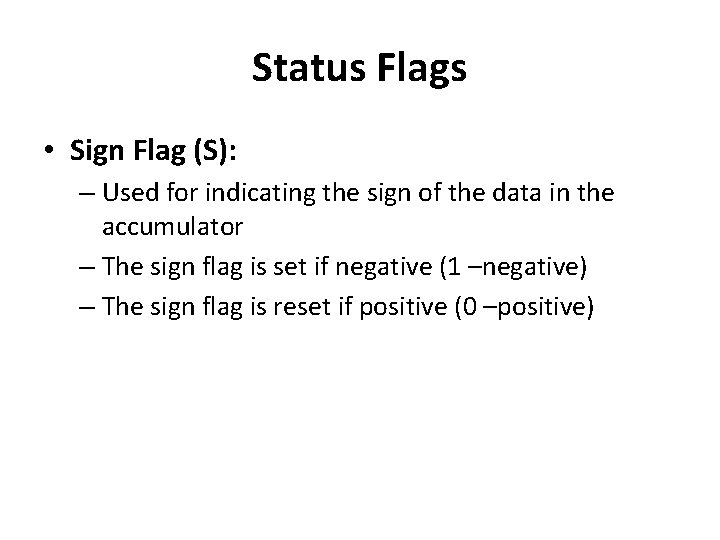 Status Flags

• Sign Flag (S):
– Used for indicating the sign of the data in the accumulator
– The sign flag is set if negative (1 –negative)
– The sign flag is reset if positive (0 –positive)